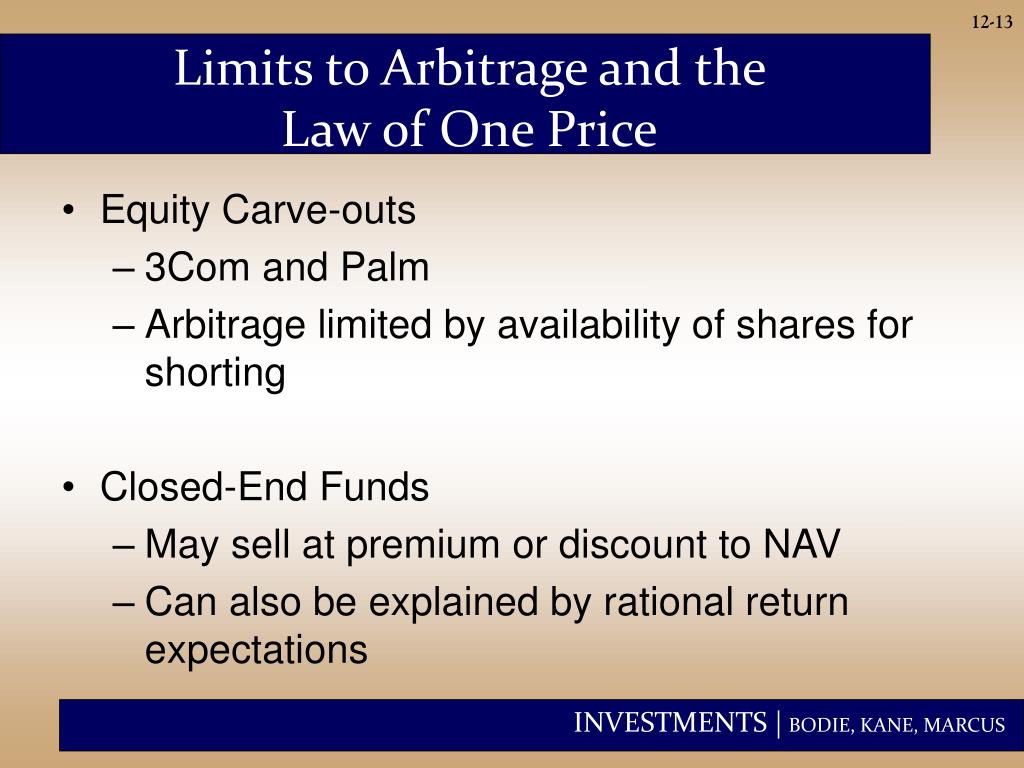 12-13

Limits to Arbitrage and the Law of One Price

• Equity Carve-outs
– 3Com and Palm
– Arbitrage limited by availability of shares for shorting

• Closed-End Funds
– May sell at premium or discount to NAV
– Can also be explained by rational return expectations

INVESTMENTS | BODIE, KANE, MARCUS